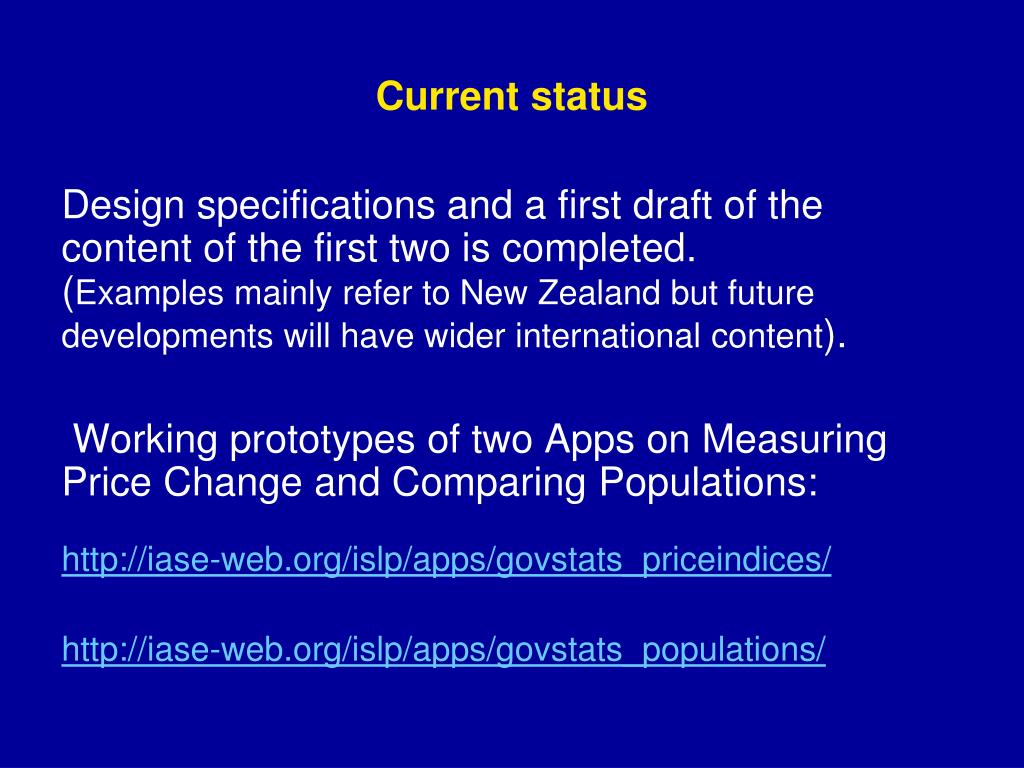 Current status

Design specifications and a first draft of the content of the first two is completed. (Examples mainly refer to New Zealand but future developments will have wider international content).

Working prototypes of two Apps on Measuring Price Change and Comparing Populations:

http://iase-web.org/islp/apps/govstats_priceindices/

http://iase-web.org/islp/apps/govstats_populations/